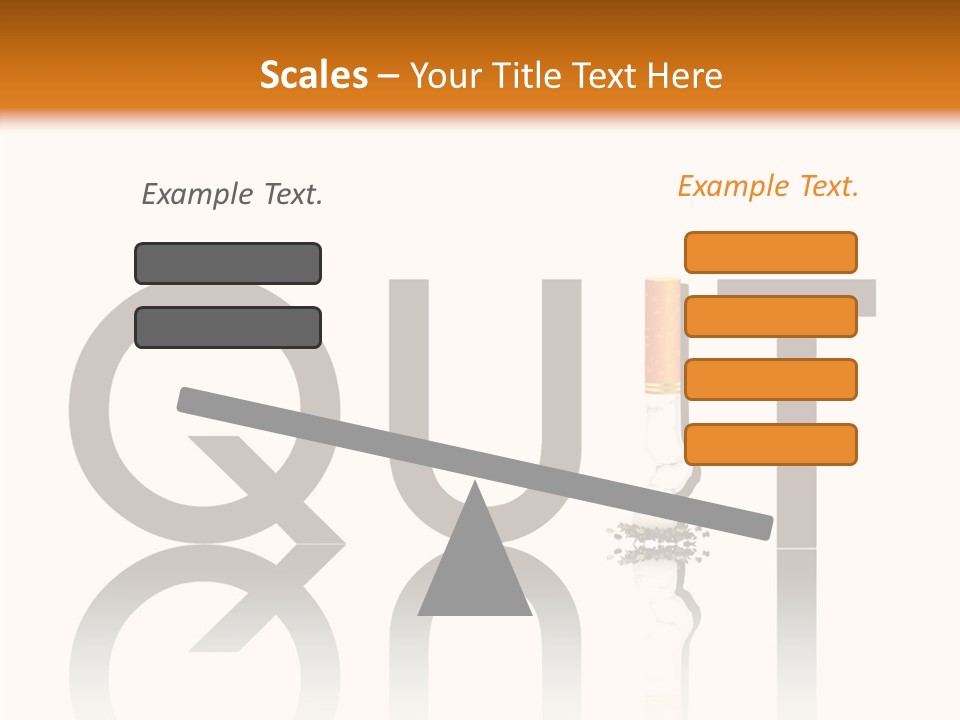 Scales – Your Title Text Here

Example Text.

Example Text.

QUIT